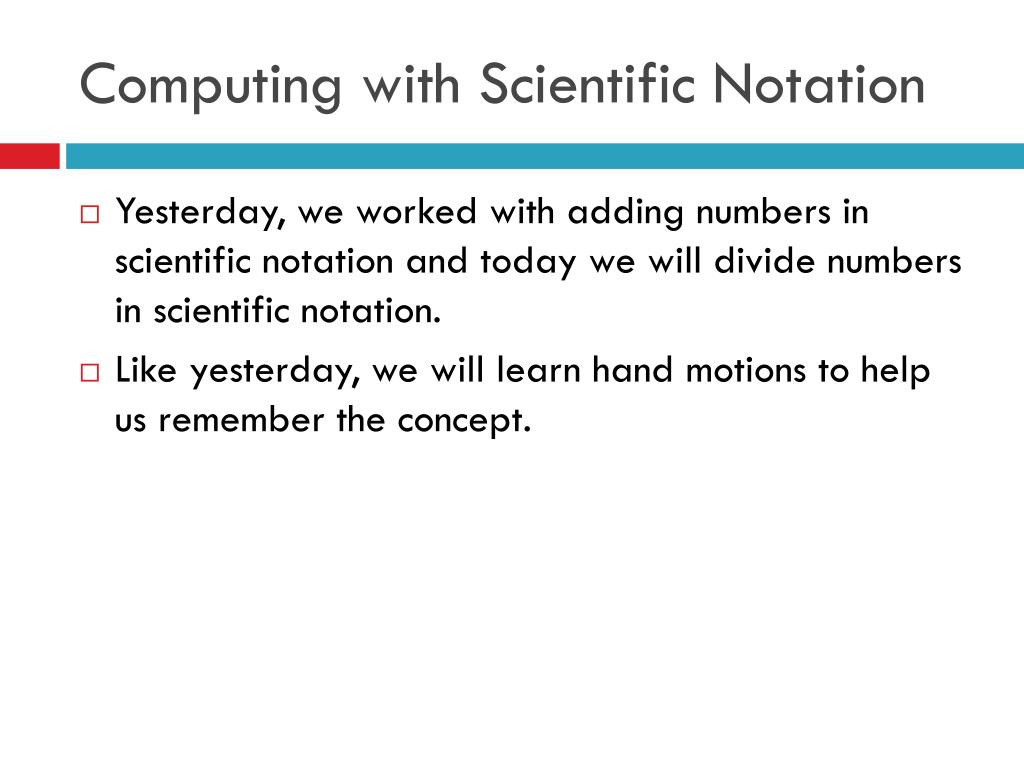 Computing with Scientific Notation

□ Yesterday, we worked with adding numbers in scientific notation and today we will divide numbers in scientific notation.

□ Like yesterday, we will learn hand motions to help us remember the concept.